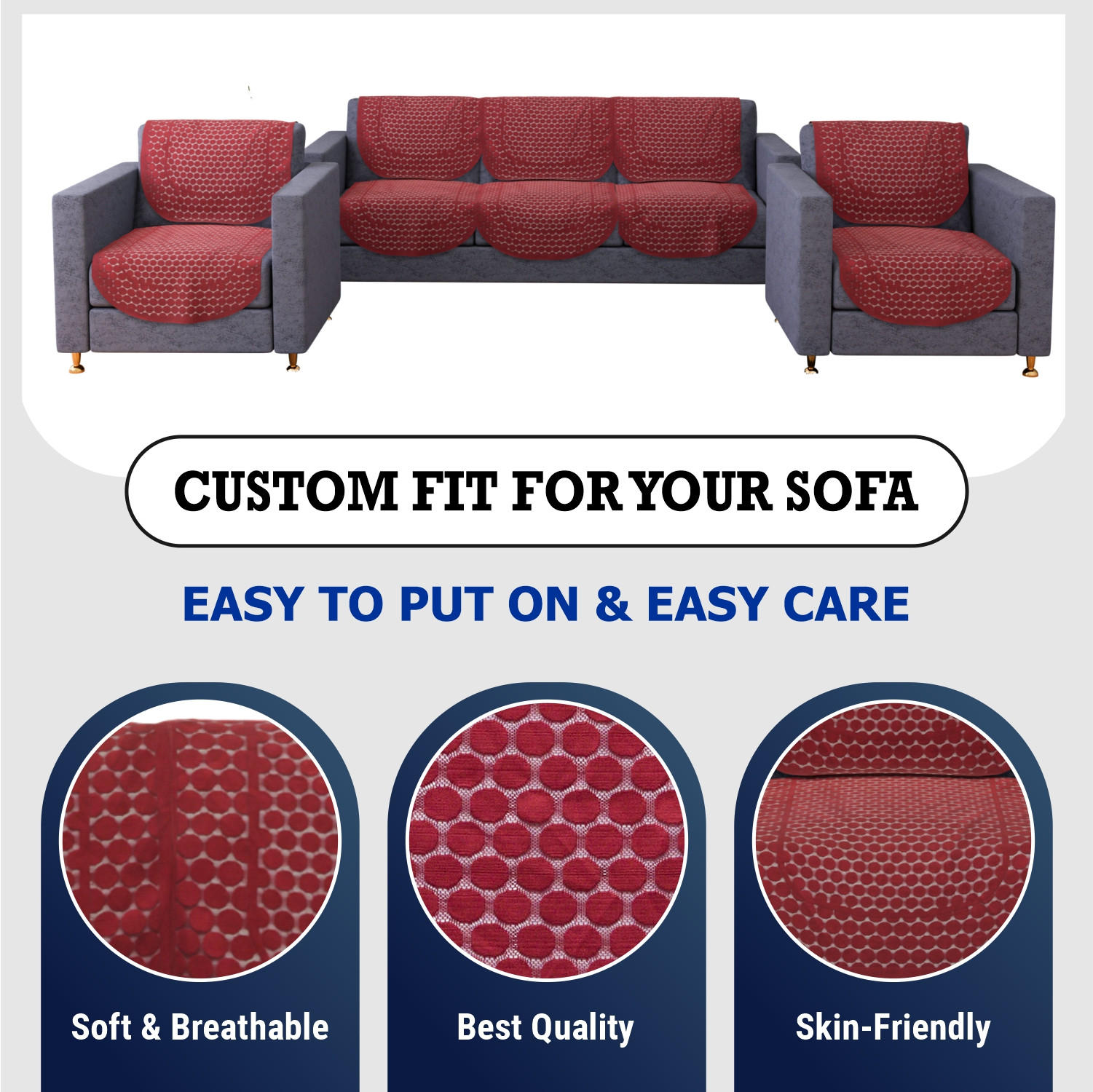 CUSTOM FIT FOR YOUR SOFA

EASY TO PUT ON & EASY CARE

Soft & Breathable

Best Quality

Skin-Friendly